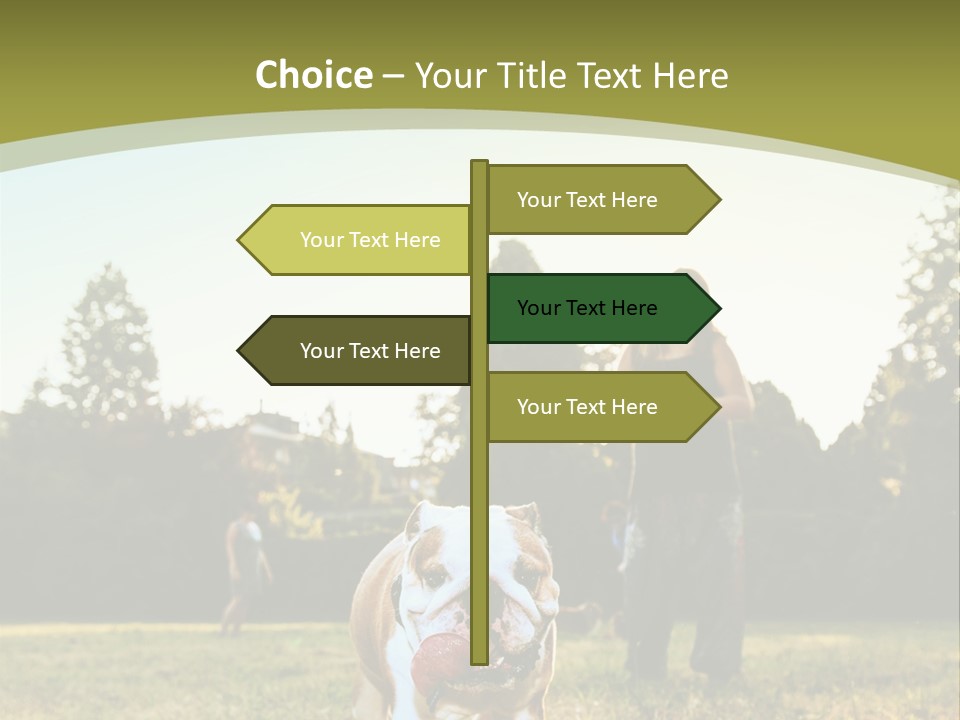 Choice – Your Title Text Here

Your Text Here

Your Text Here

Your Text Here

Your Text Here

Your Text Here